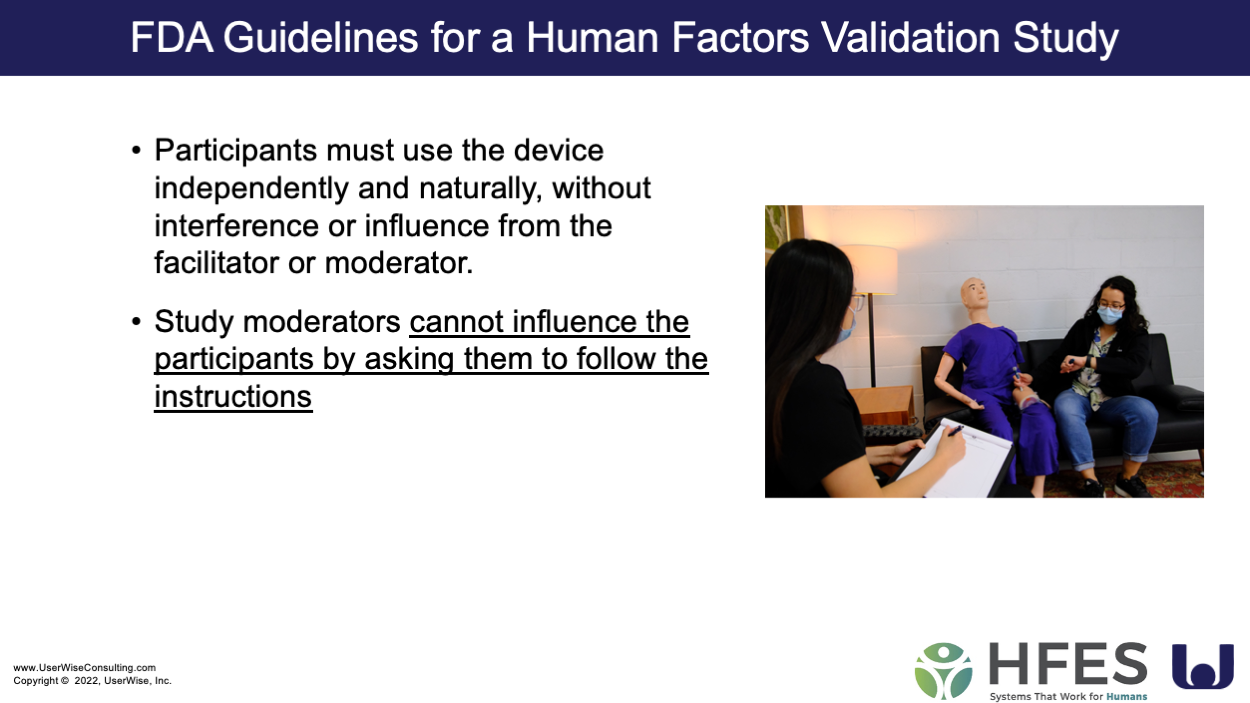 FDA Guidelines for a Human Factors Validation Study

• Participants must use the device independently and naturally, without interference or influence from the facilitator or moderator.

• Study moderators cannot influence the participants by asking them to follow the instructions

www.UserWiseConsulting.com
Copyright © 2022, UserWise, Inc.

HFES
Systems That Work for Humans